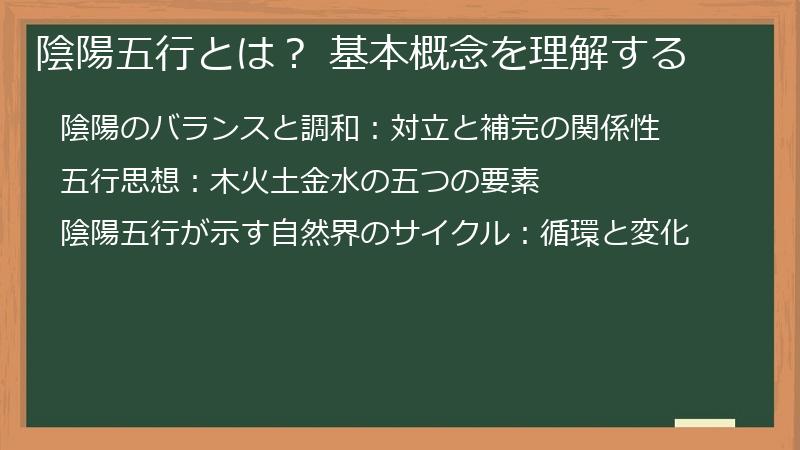 陰陽五行とは？ 基本概念を理解する

陰陽のバランスと調和：対立と補完の関係性

五行思想：木火土金水の五つの要素

陰陽五行が示す自然界のサイクル：循環と変化